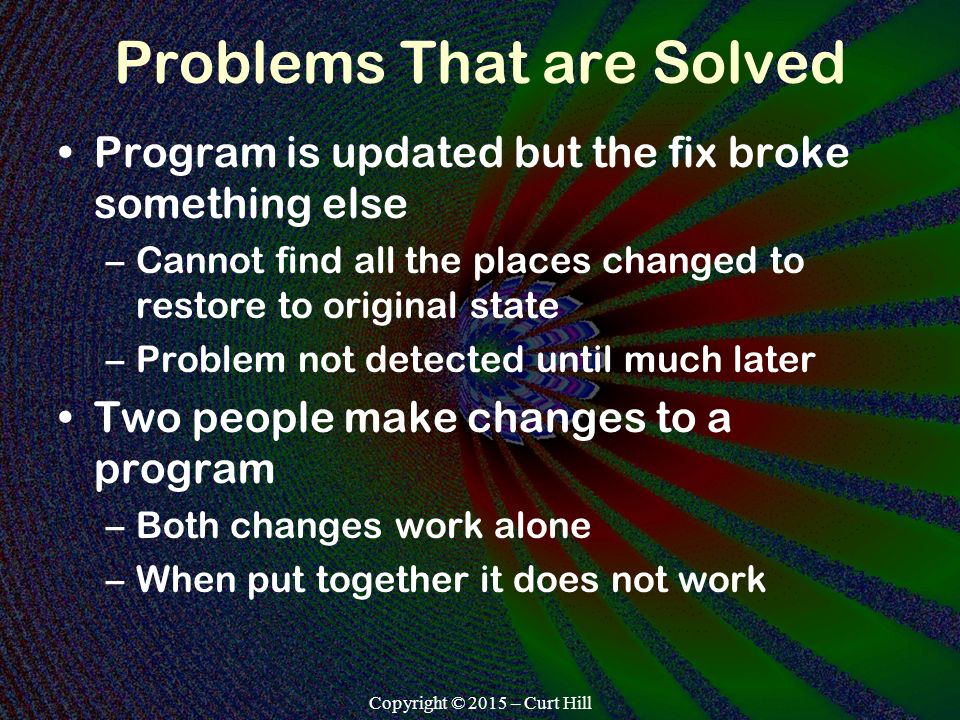 Problems That are Solved

• Program is updated but the fix broke something else
– Cannot find all the places changed to restore to original state
– Problem not detected until much later

• Two people make changes to a program
– Both changes work alone
– When put together it does not work

Copyright © 2015 – Curt Hill